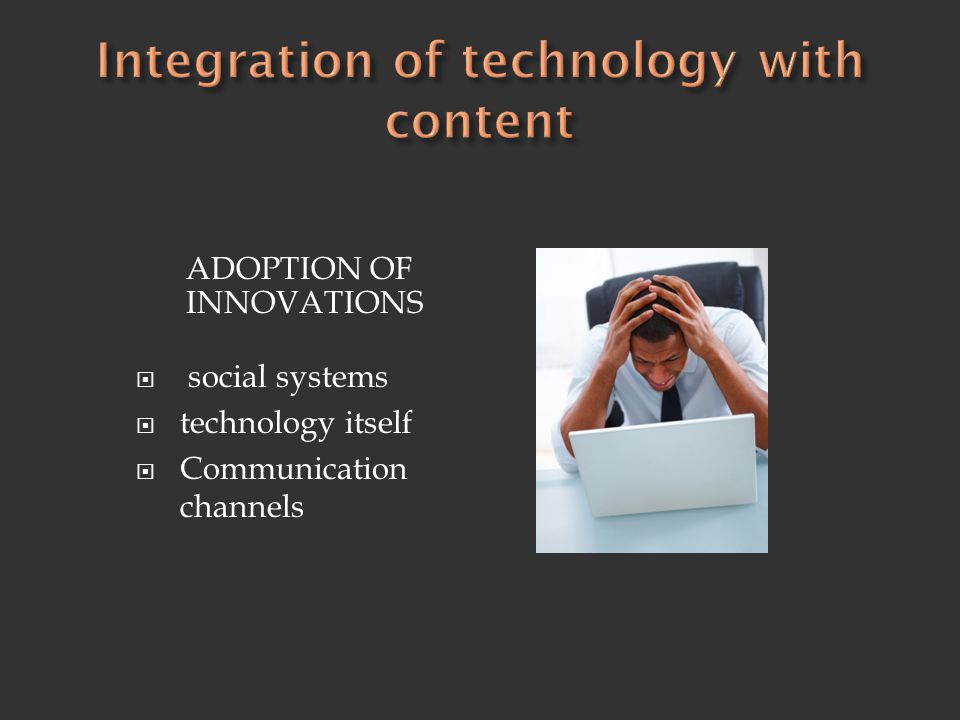 Integration of technology with content

ADOPTION OF INNOVATIONS

- social systems
- technology itself
- Communication channels